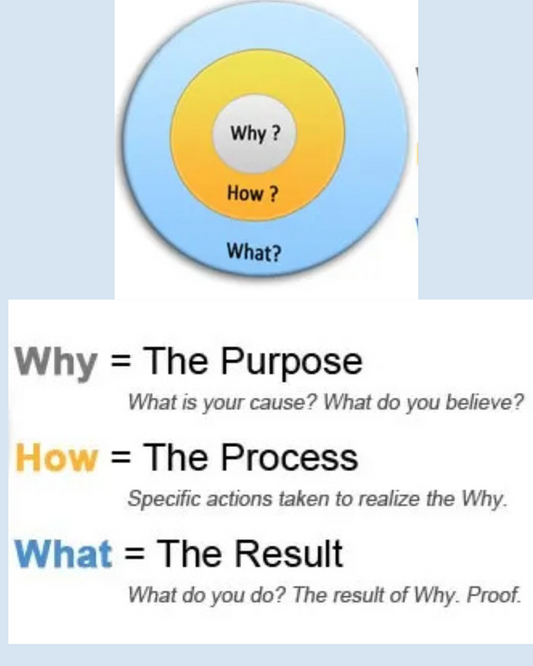 Why ?

How ?

What?

Why = The Purpose

What is your cause? What do you believe?

How = The Process

Specific actions taken to realize the Why.

What = The Result

What do you do? The result of Why. Proof.